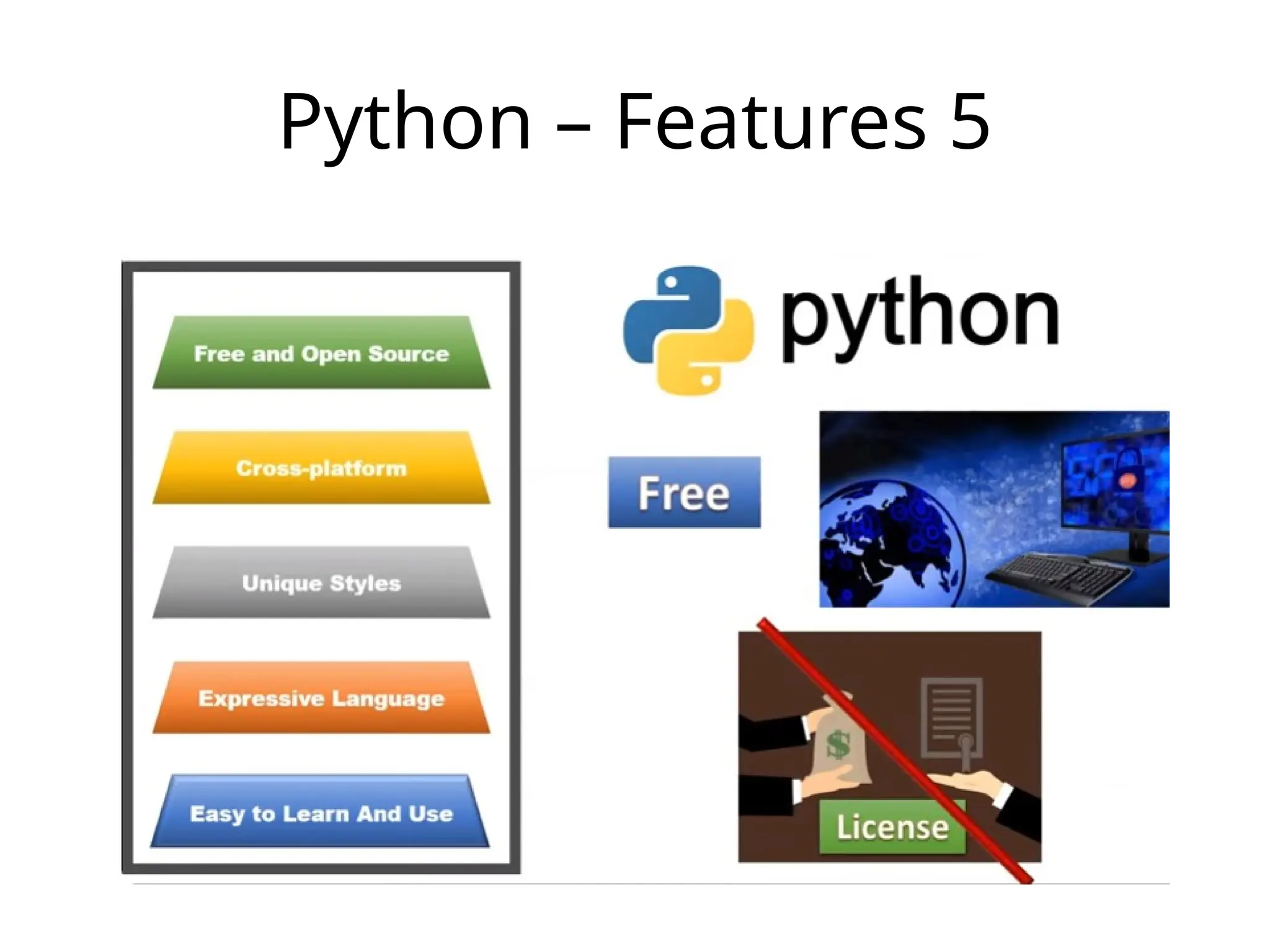 Python – Features 5

Free and Open Source

Cross-platform

Unique Styles

Expressive Language

Easy to Learn And Use

python

Free

$

License